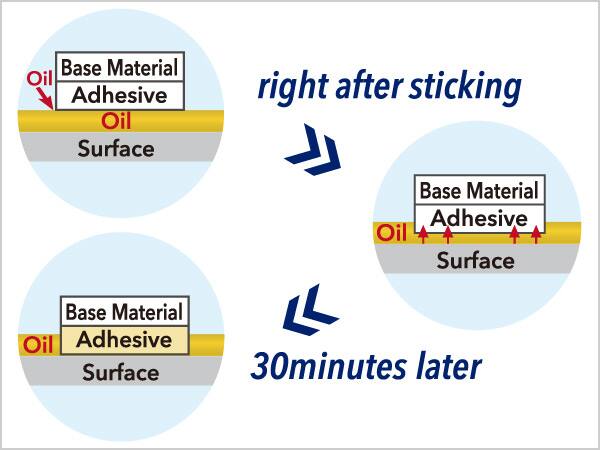 Base Material
Oil
Adhesive
Oil
Surface

right after sticking

Base Material
Adhesive
Oil
Surface

Base Material
Oil
Adhesive
Surface

30minutes later